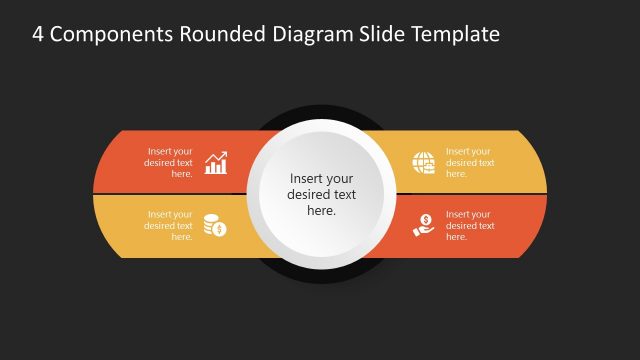 4 Components Rounded Diagram Slide Template

Insert your desired text here.

Insert your desired text here.

Insert your desired text here.

Insert your desired text here.

Insert your desired text here.